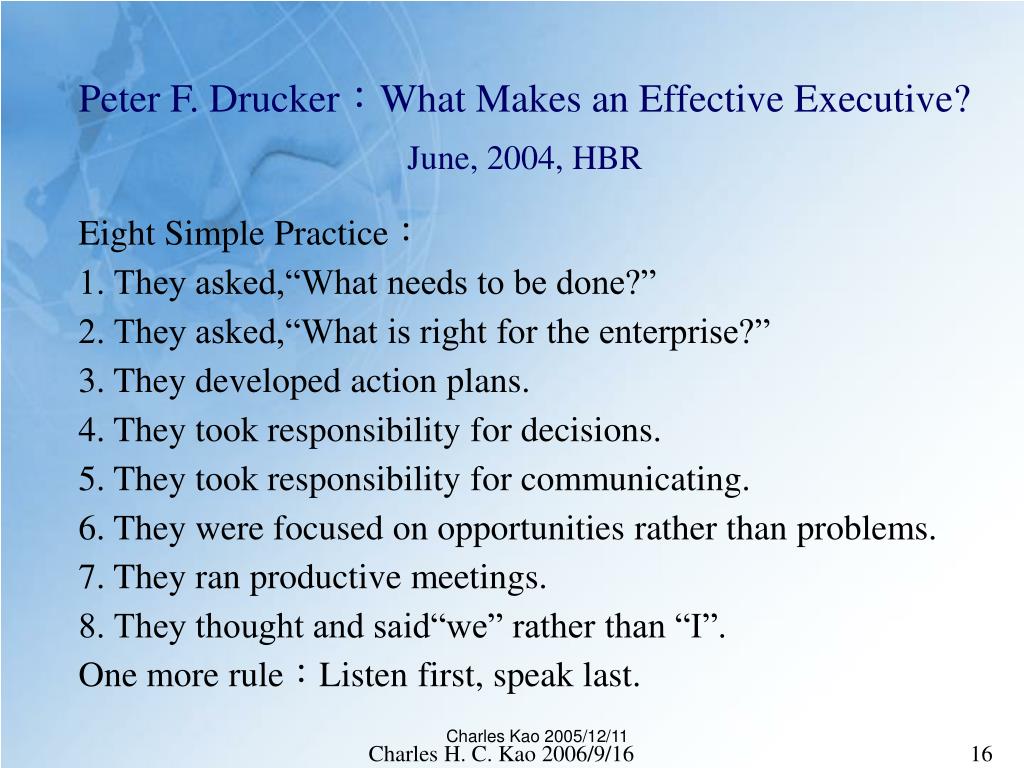 Peter F. Drucker：What Makes an Effective Executive?
June, 2004, HBR

Eight Simple Practice：
1. They asked,“What needs to be done?”
2. They asked,“What is right for the enterprise?”
3. They developed action plans.
4. They took responsibility for decisions.
5. They took responsibility for communicating.
6. They were focused on opportunities rather than problems.
7. They ran productive meetings.
8. They thought and said“we” rather than “I”.
One more rule：Listen first, speak last.

Charles Kao 2005/12/11
Charles H. C. Kao 2006/9/16
16